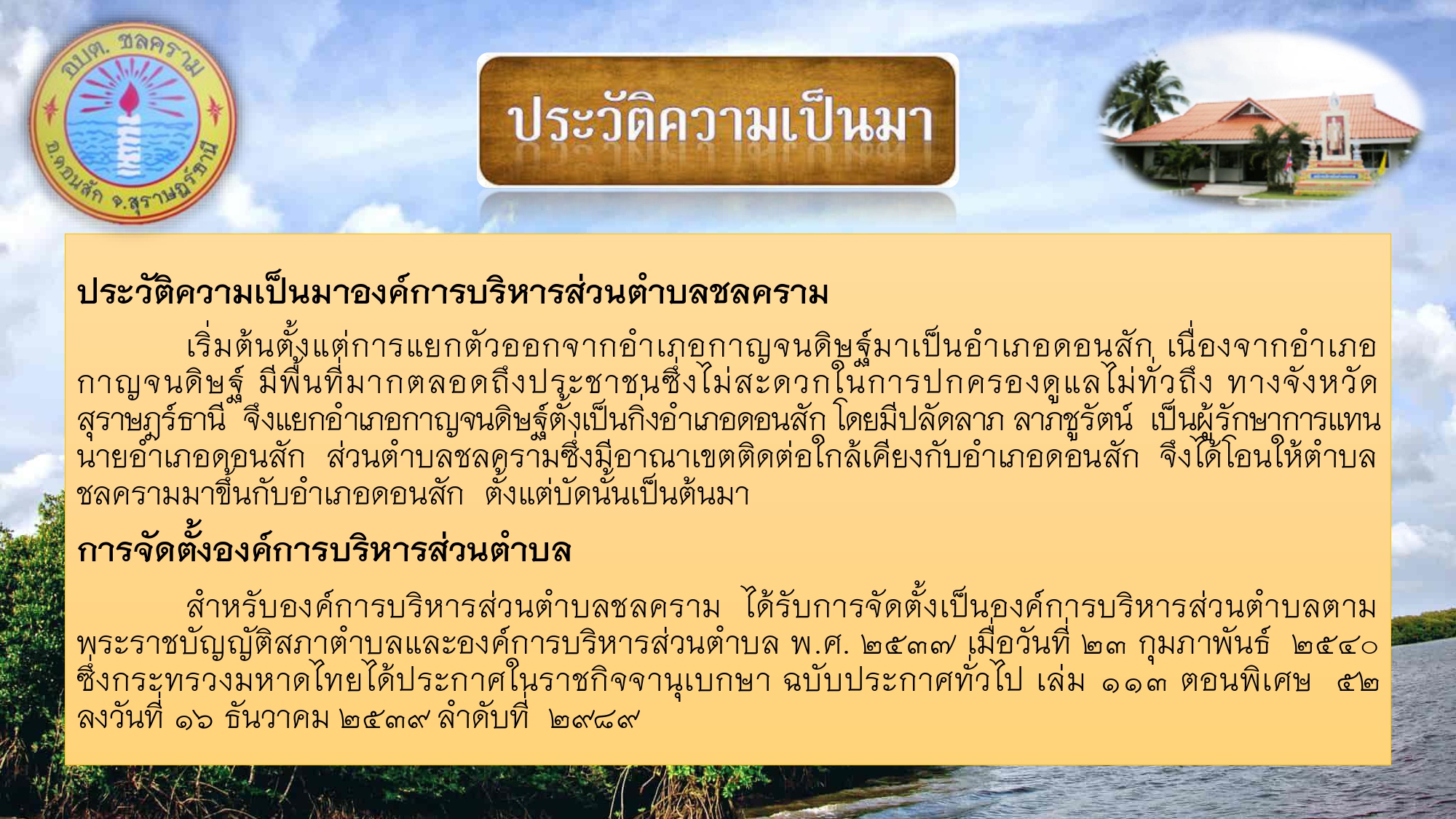 อบต. ชลคราม
อ.ดอนสัก จ.สุราษฎร์ธานี

ประวัติความเป็นมา

ประวัติความเป็นมาองค์การบริหารส่วนตำบลชลคราม

เริ่มต้นตั้งแต่การแยกตัวออกจากอำเภอกาญจนดิษฐ์มาเป็นอำเภอดอนสัก เนื่องจากอำเภอกาญจนดิษฐ์ มีพื้นที่มากตลอดถึงประชาชนซึ่งไม่สะดวกในการปกครองดูแลไม่ทั่วถึง ทางจังหวัดสุราษฎร์ธานี จึงแยกอำเภอกาญจนดิษฐ์ตั้งเป็นกิ่งอำเภอดอนสัก โดยมีปลัดลาภ ลาภชูรัตน์ เป็นผู้รักษาการแทนนายอำเภอดอนสัก ส่วนตำบลชลครามซึ่งมีอาณาเขตติดต่อใกล้เคียงกับอำเภอดอนสัก จึงได้โอนให้ตำบลชลครามมาขึ้นกับอำเภอดอนสัก ตั้งแต่บัดนั้นเป็นต้นมา

การจัดตั้งองค์การบริหารส่วนตำบล

สำหรับองค์การบริหารส่วนตำบลชลคราม ได้รับการจัดตั้งเป็นองค์การบริหารส่วนตำบลตามพระราชบัญญัติสภาตำบลและองค์การบริหารส่วนตำบล พ.ศ. ๒๕๓๗ เมื่อวันที่ ๒๓ กุมภาพันธ์ ๒๕๔๐ ซึ่งกระทรวงมหาดไทยได้ประกาศในราชกิจจานุเบกษา ฉบับประกาศทั่วไป เล่ม ๑๑๓ ตอนพิเศษ ๕๒ ลงวันที่ ๑๖ ธันวาคม ๒๕๓๙ ลำดับที่ ๒๙๘๙